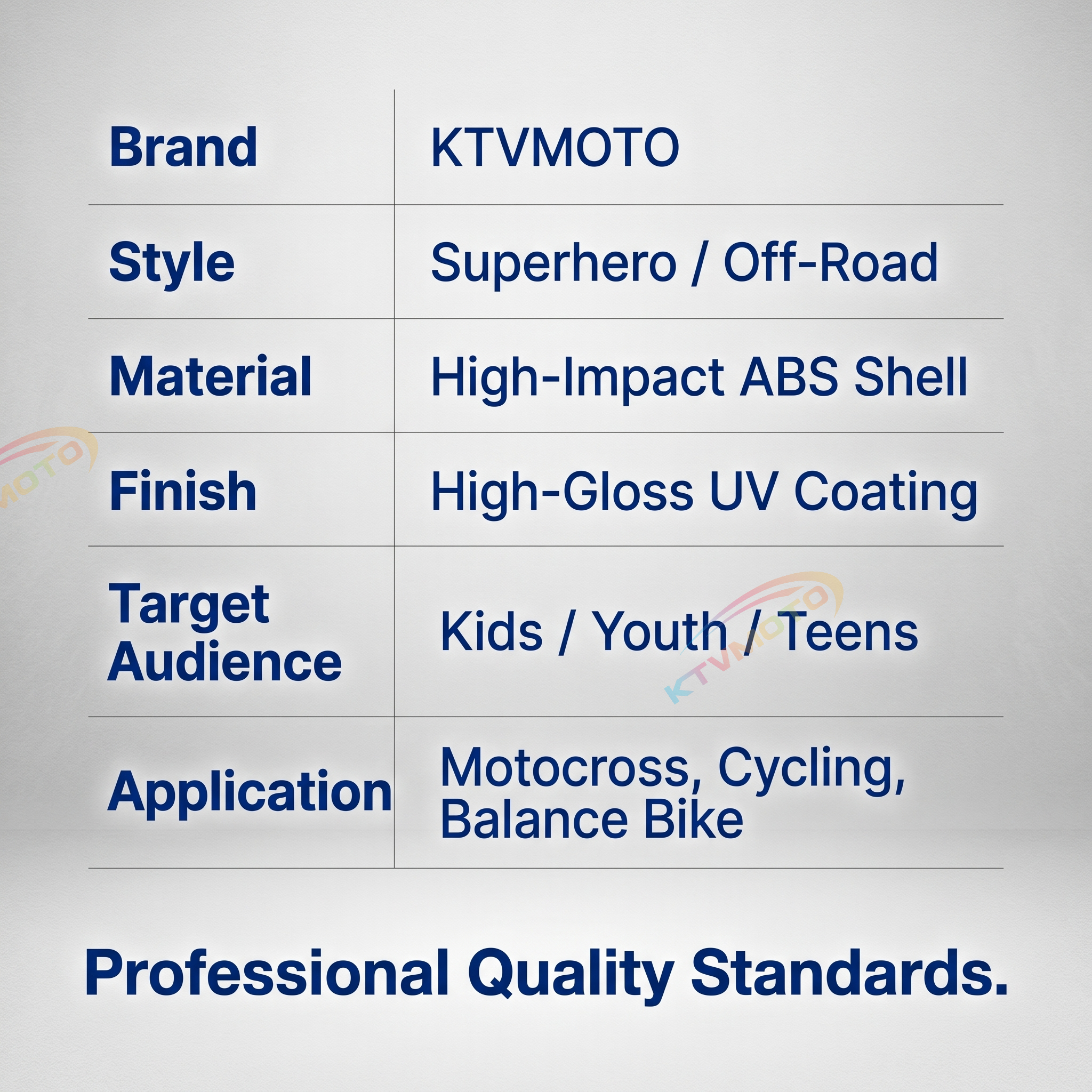 | Brand | KTVMOTO |
|---|---|
| Style | Superhero / Off-Road |
| Material | High-Impact ABS Shell |
| Finish | High-Gloss UV Coating |
| Target Audience | Kids / Youth / Teens |
| Application | Motocross, Cycling, Balance Bike |

Professional Quality Standards.

KTVMOTO